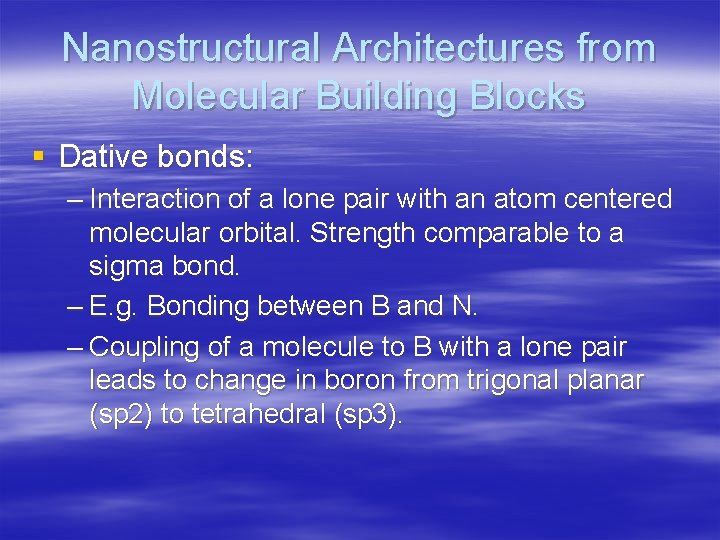 Nanostructural Architectures from Molecular Building Blocks

▪ Dative bonds:

– Interaction of a lone pair with an atom centered molecular orbital. Strength comparable to a sigma bond.

– E.g. Bonding between B and N.

– Coupling of a molecule to B with a lone pair leads to change in boron from trigonal planar (sp2) to tetrahedral (sp3).